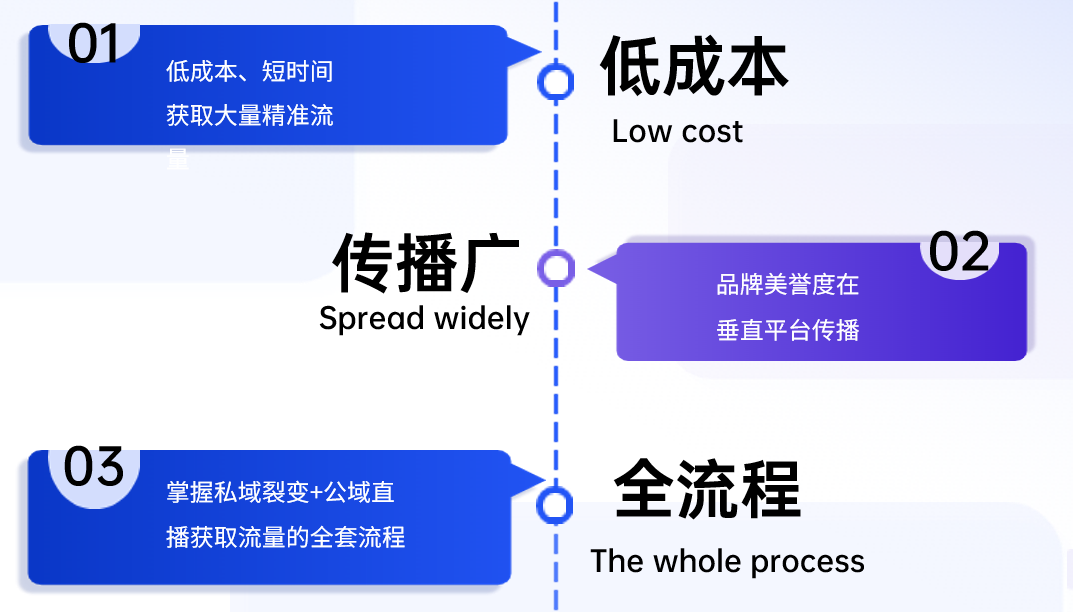 01

低成本、短时间获取大量精准流量

低成本

Low cost

传播广

Spread widely

02

品牌美誉度在垂直平台传播

03

掌握私域裂变+公域直播获取流量的全套流程

全流程

The whole process